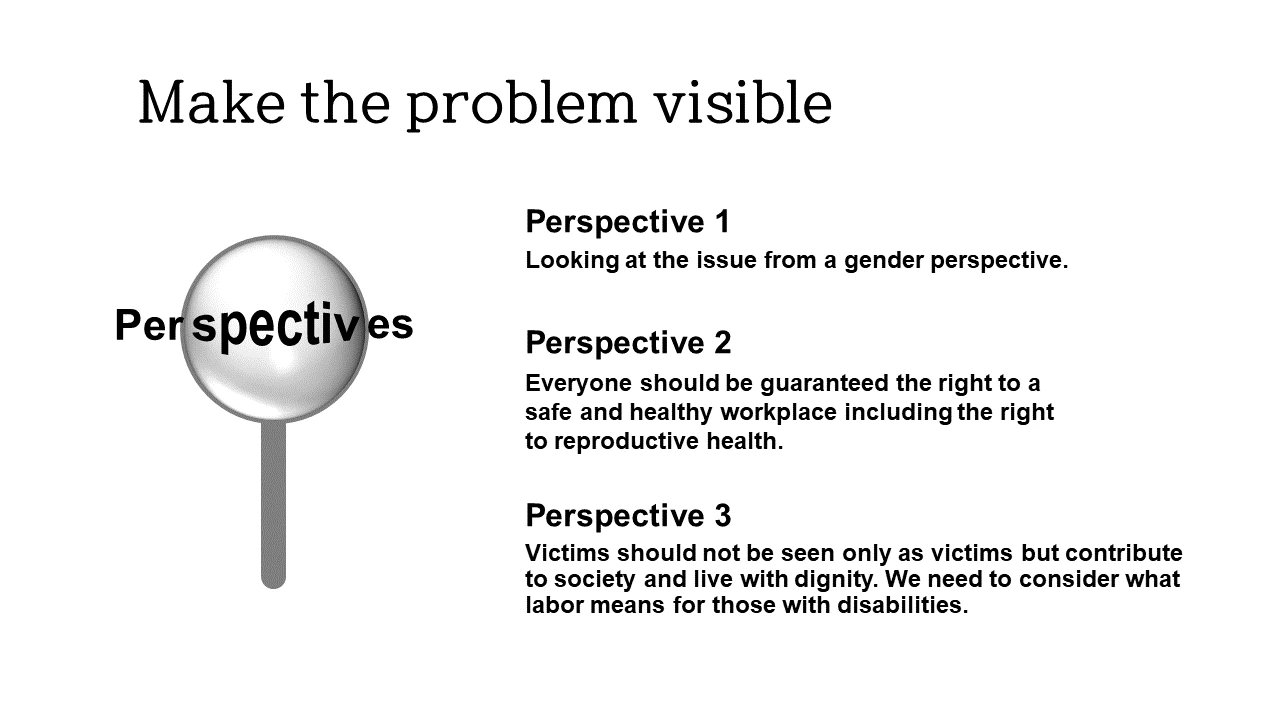 Make the problem visible

Perspectives

Perspective 1
Looking at the issue from a gender perspective.

Perspective 2
Everyone should be guaranteed the right to a safe and healthy workplace including the right to reproductive health.

Perspective 3
Victims should not be seen only as victims but contribute to society and live with dignity. We need to consider what labor means for those with disabilities.